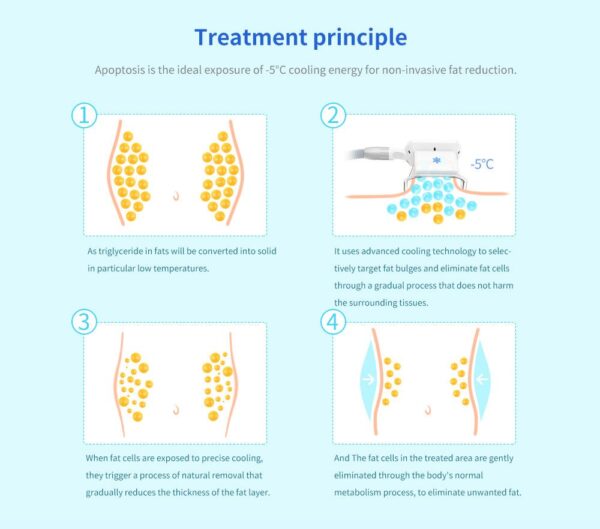 Treatment principle

Apoptosis is the ideal exposure of -5°C cooling energy for non-invasive fat reduction.

①

As triglyceride in fats will be converted into solid in particular low temperatures.

②

-5°C

It uses advanced cooling technology to selectively target fat bulges and eliminate fat cells through a gradual process that does not harm the surrounding tissues.

③

When fat cells are exposed to precise cooling, they trigger a process of natural removal that gradually reduces the thickness of the fat layer.

④

And The fat cells in the treated area are gently eliminated through the body's normal metabolism process, to eliminate unwanted fat.